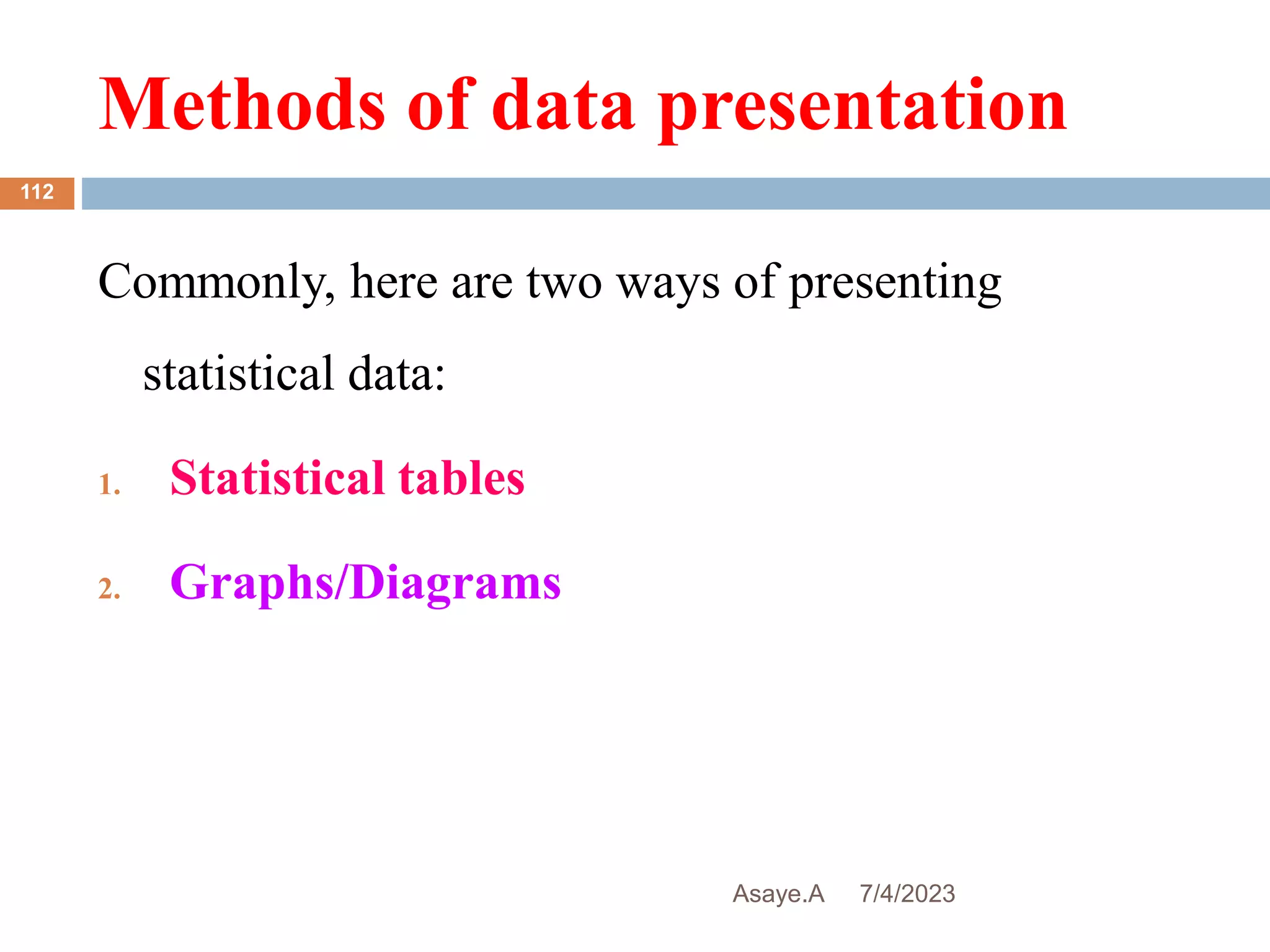 Methods of data presentation

112

Commonly, here are two ways of presenting statistical data:

1. Statistical tables
2. Graphs/Diagrams

Asaye.A 7/4/2023